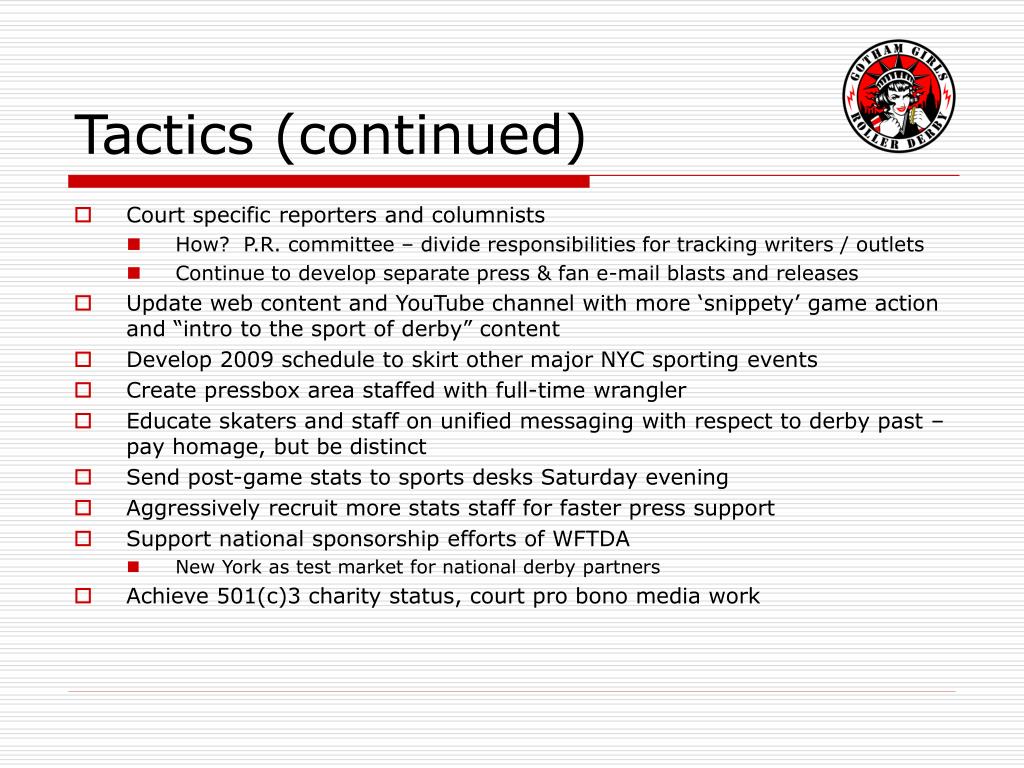 GOTHAM GIRLS
ROLLER DERBY

Tactics (continued)

Court specific reporters and columnists
How? P.R. committee – divide responsibilities for tracking writers / outlets
Continue to develop separate press & fan e-mail blasts and releases
Update web content and YouTube channel with more ‘snippety’ game action and “intro to the sport of derby” content
Develop 2009 schedule to skirt other major NYC sporting events
Create pressbox area staffed with full-time wrangler
Educate skaters and staff on unified messaging with respect to derby past – pay homage, but be distinct
Send post-game stats to sports desks Saturday evening
Aggressively recruit more stats staff for faster press support
Support national sponsorship efforts of WFTDA
New York as test market for national derby partners
Achieve 501(c)3 charity status, court pro bono media work